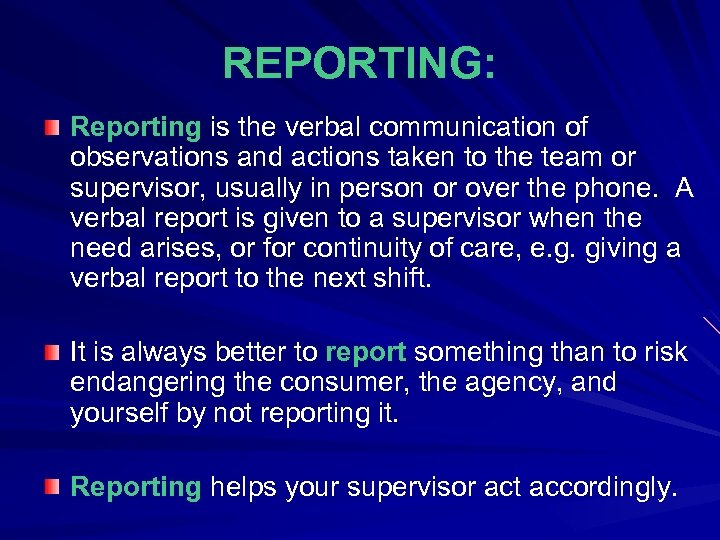 REPORTING:

Reporting is the verbal communication of observations and actions taken to the team or supervisor, usually in person or over the phone. A verbal report is given to a supervisor when the need arises, or for continuity of care, e.g. giving a verbal report to the next shift.

It is always better to report something than to risk endangering the consumer, the agency, and yourself by not reporting it.

Reporting helps your supervisor act accordingly.